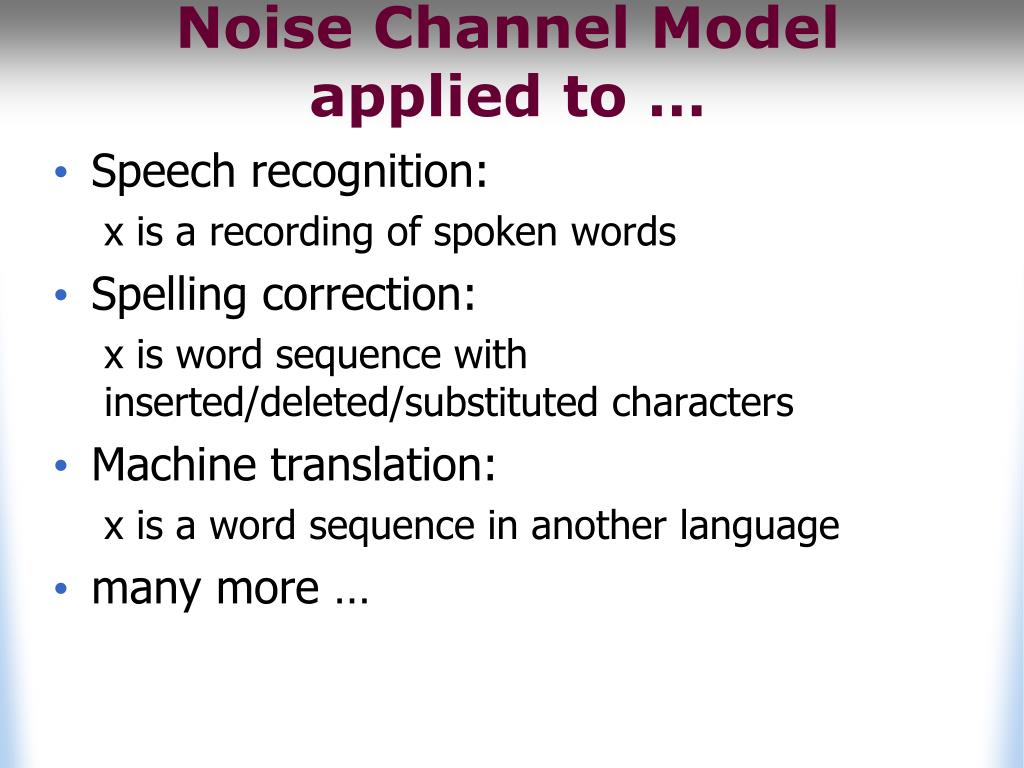 Noise Channel Model applied to …

• Speech recognition:
x is a recording of spoken words
• Spelling correction:
x is word sequence with inserted/deleted/substituted characters
• Machine translation:
x is a word sequence in another language
• many more …